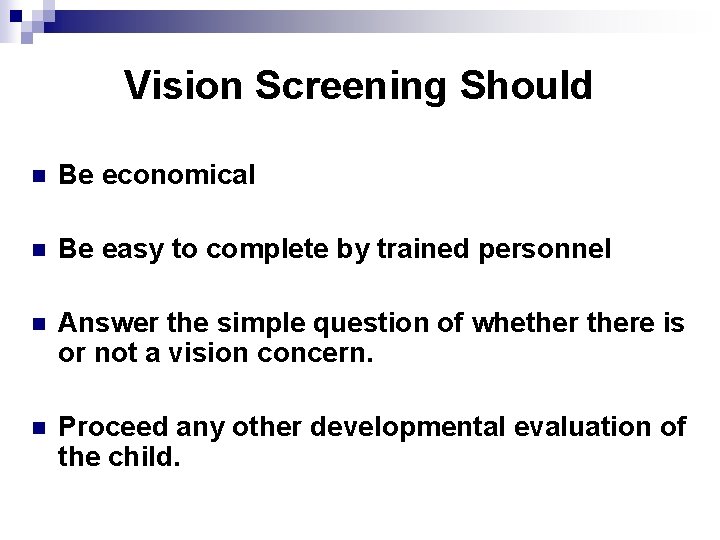 Vision Screening Should

Be economical

Be easy to complete by trained personnel

Answer the simple question of whether there is or not a vision concern.

Proceed any other developmental evaluation of the child.